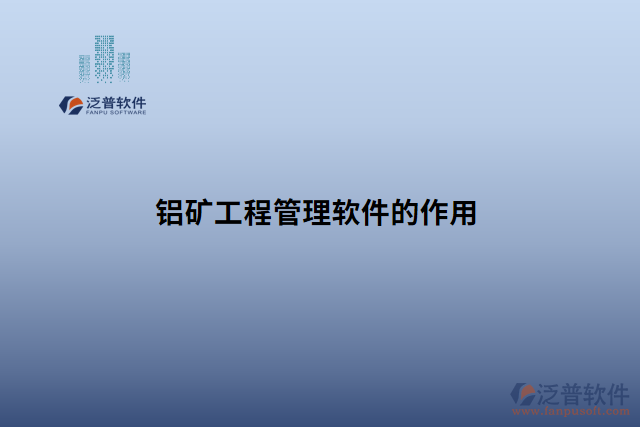 泛普软件
FANPU SOFTWARE

铝矿工程管理软件的作用

泛普软件
www.fanpusoft.com